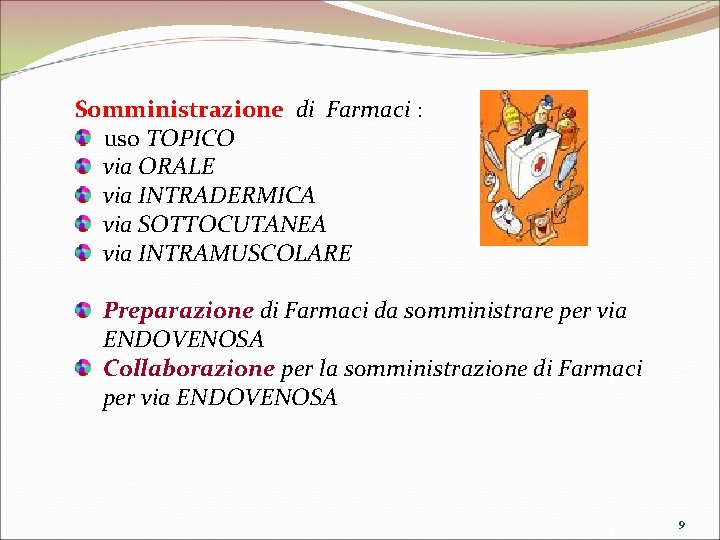 Somministrazione di Farmaci :
uso TOPICO
via ORALE
via INTRADERMICA
via SOTTOCUTANEA
via INTRAMUSCOLARE

Preparazione di Farmaci da somministrare per via ENDOVENOSA
Collaborazione per la somministrazione di Farmaci per via ENDOVENOSA

9